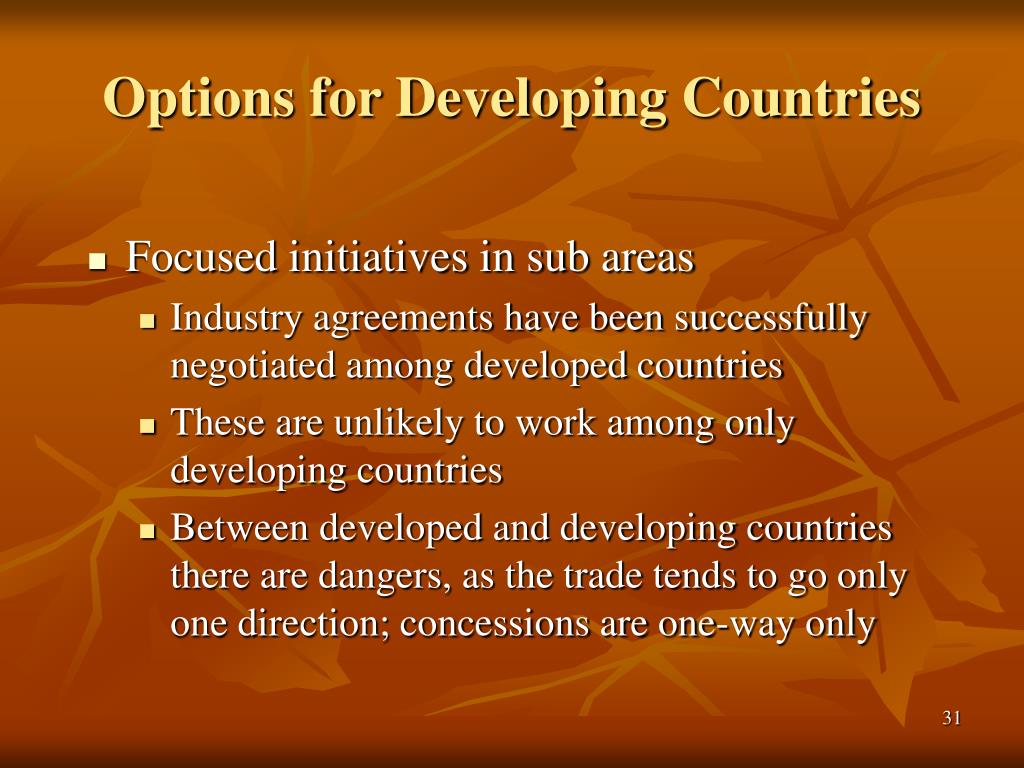 Options for Developing Countries

- Focused initiatives in sub areas
  - Industry agreements have been successfully negotiated among developed countries
  - These are unlikely to work among only developing countries
  - Between developed and developing countries there are dangers, as the trade tends to go only one direction; concessions are one-way only

31